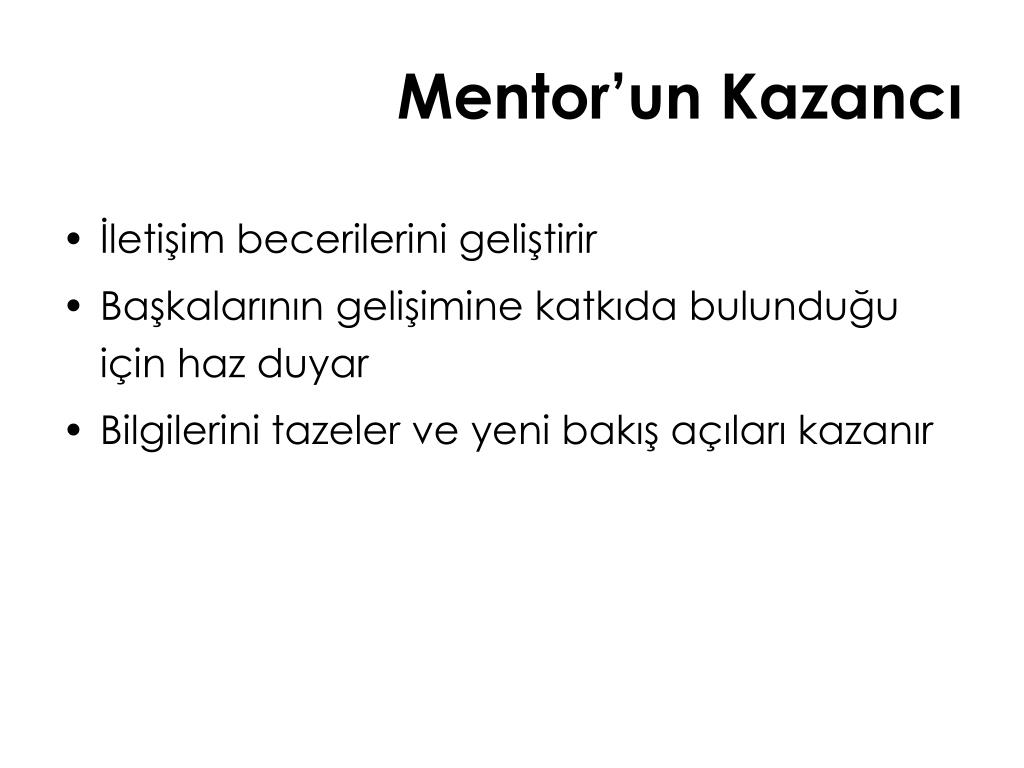 Mentor’un Kazancı

• İletişim becerilerini geliştirir
• Başkalarının gelişimine katkıda bulunduğu için haz duyar
• Bilgilerini tazeler ve yeni bakış açıları kazanır